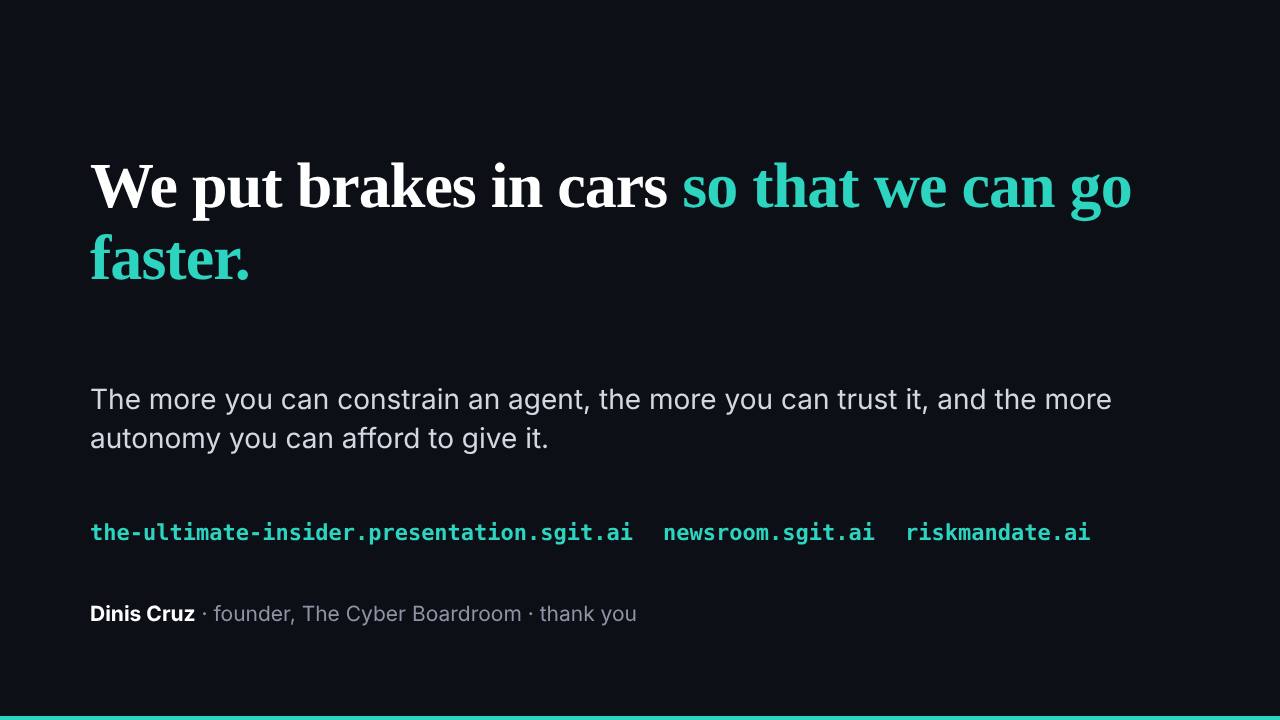 We put brakes in cars so that we can go faster.

The more you can constrain an agent, the more you can trust it, and the more autonomy you can afford to give it.

the-ultimate-insider.presentation.sgit.ai newsroom.sgit.ai riskmandate.ai

Dinis Cruz · founder, The Cyber Boardroom · thank you